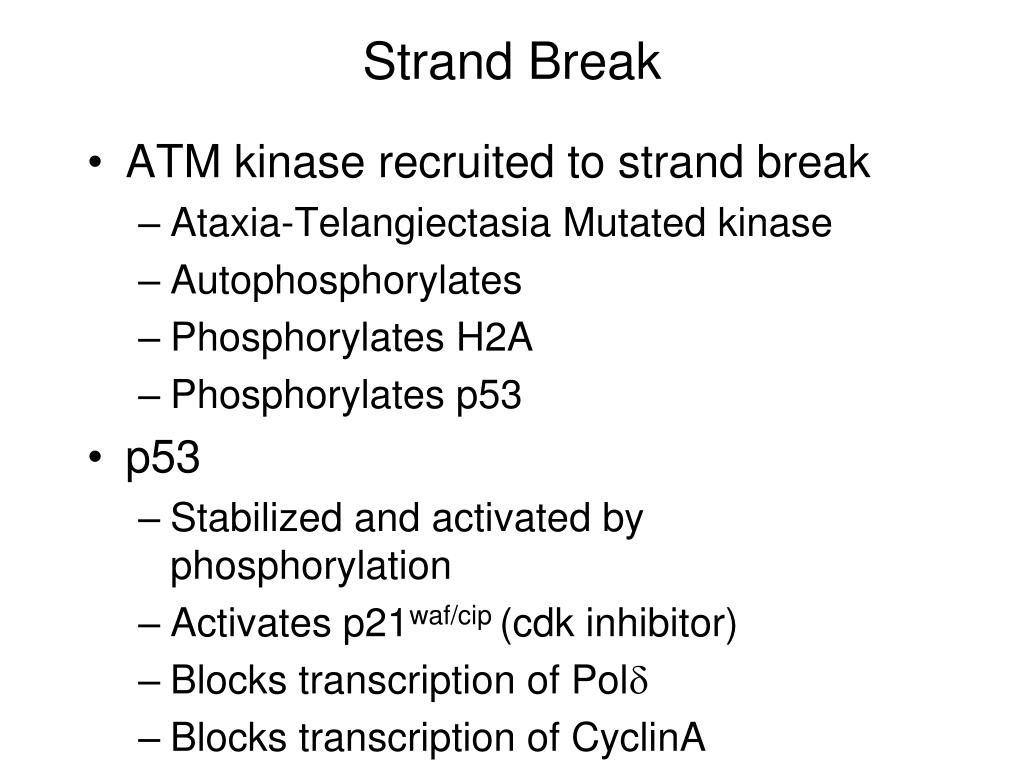 Strand Break

• ATM kinase recruited to strand break
– Ataxia-Telangiectasia Mutated kinase
– Autophosphorylates
– Phosphorylates H2A
– Phosphorylates p53

• p53
– Stabilized and activated by phosphorylation
– Activates p21$^{waf/cip}$ (cdk inhibitor)
– Blocks transcription of Pol$\delta$
– Blocks transcription of CyclinA